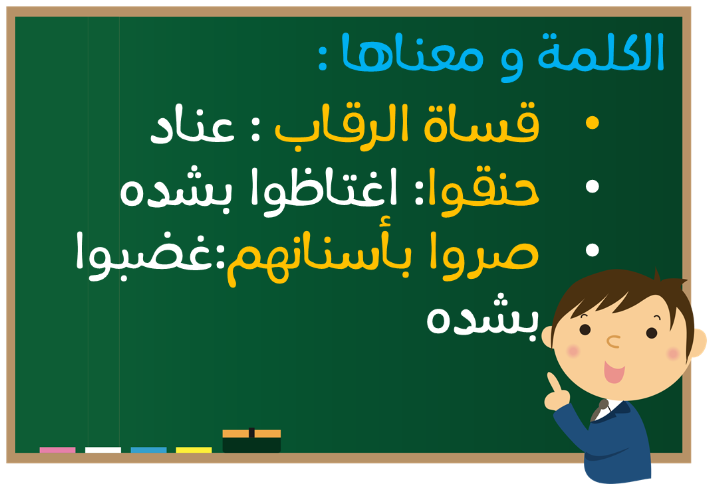 الكلمة و معناها :

• قساة الرقاب : عناد
• حنقوا: اغتاظوا بشده
• صروا بأسنانهم:غضبوا بشده